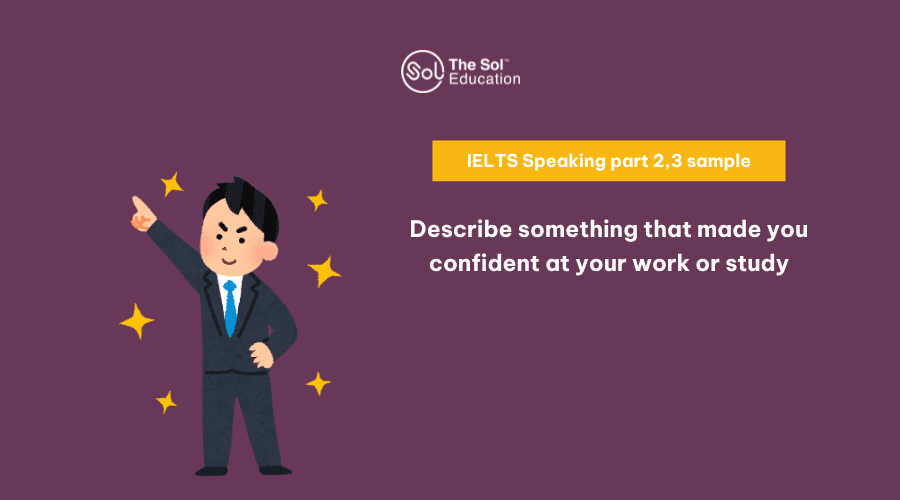 Sol The Sol™ Education

IELTS Speaking part 2,3 sample

Describe something that made you confident at your work or study